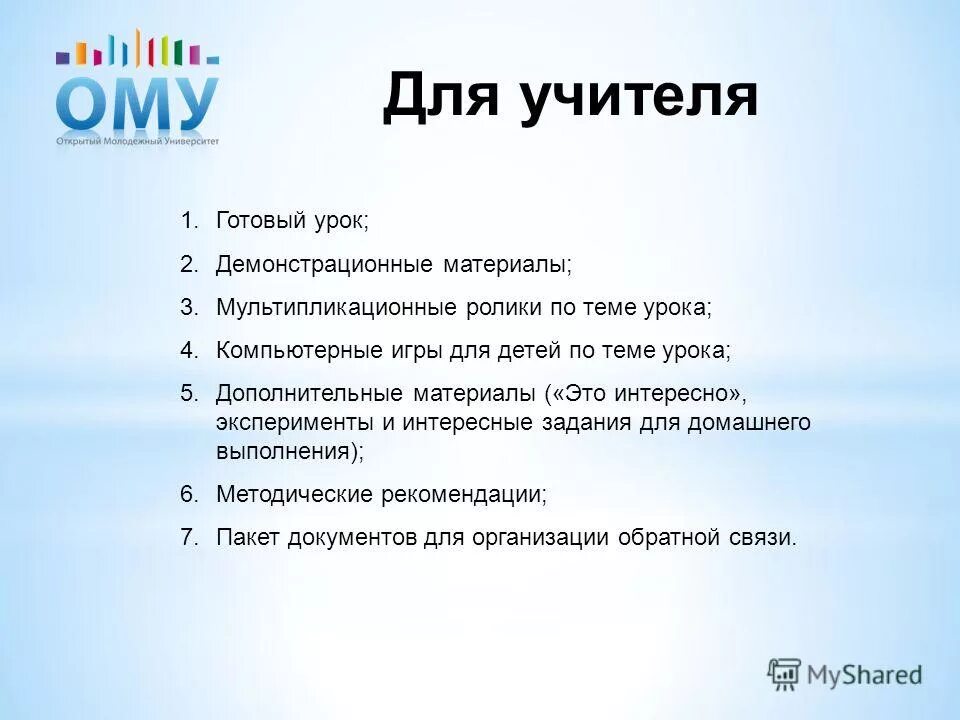 ОМУ
Открытый Молодежный Университет

Для учителя

1. Готовый урок;
2. Демонстрационные материалы;
3. Мультипликационные ролики по теме урока;
4. Компьютерные игры для детей по теме урока;
5. Дополнительные материалы («Это интересно», эксперименты и интересные задания для домашнего выполнения);
6. Методические рекомендации;
7. Пакет документов для организации обратной связи.

MyShared